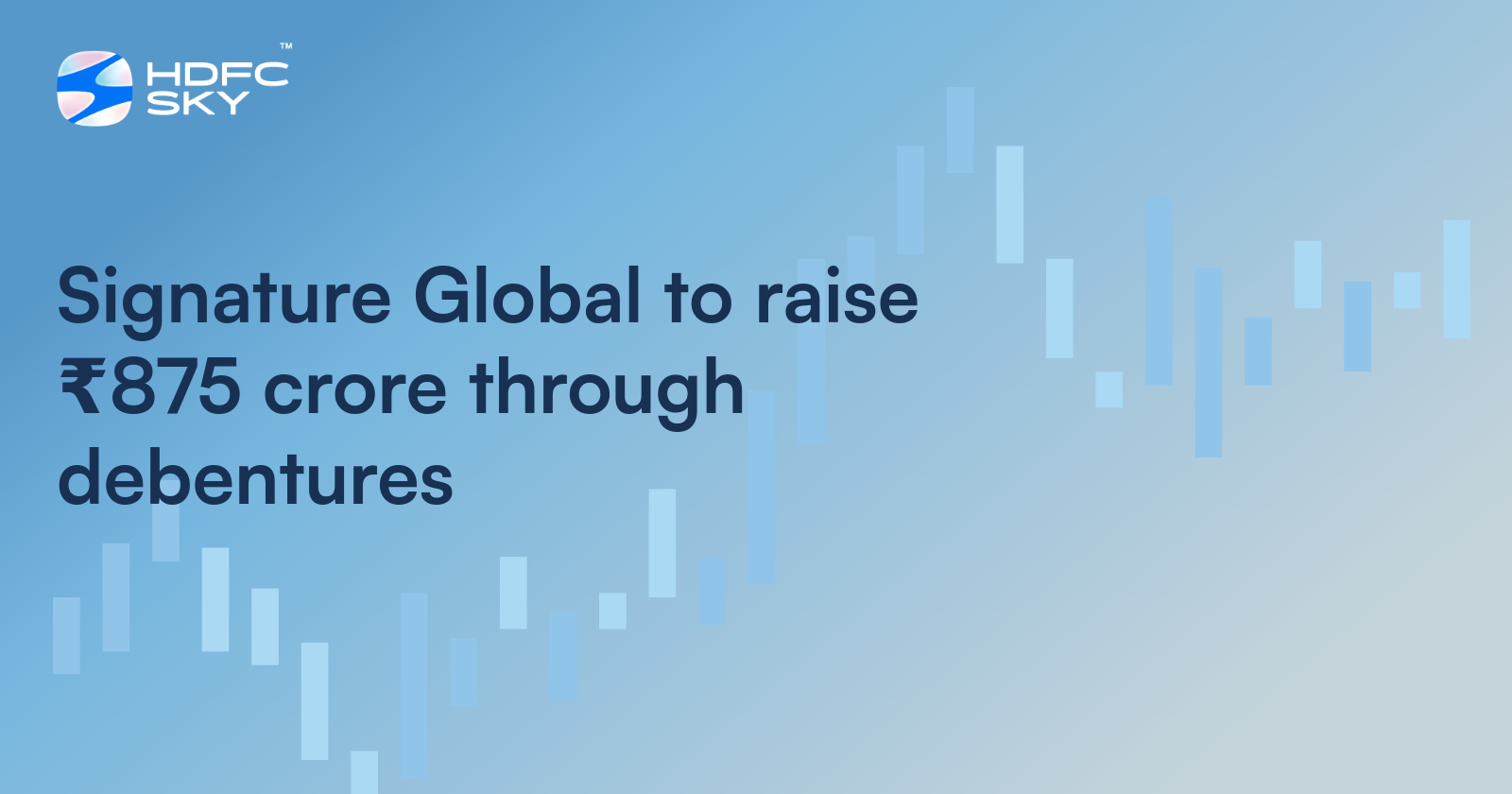 HDFC SKY™

Signature Global to raise ₹875 crore through debentures